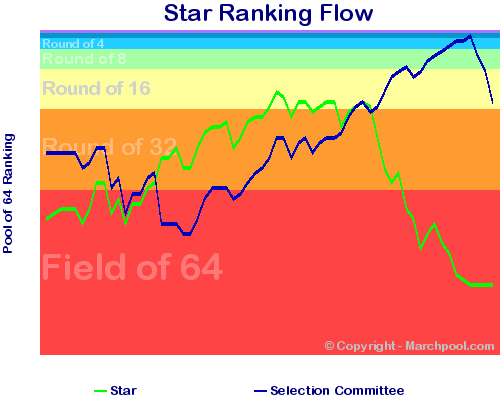 Star Ranking Flow

Pool of 64 Ranking

Round of 4
Round of 8
Round of 16
Round of 32
Field of 64

© Copyright - Marchpool.com

Star
Selection Committee